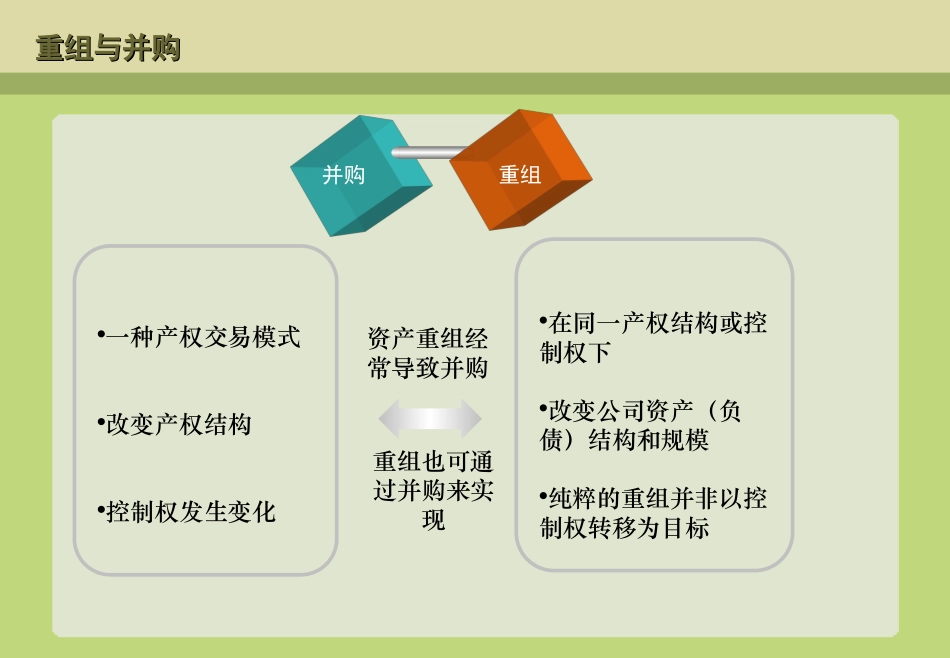 重组与并购

并购

重组

•一种产权交易模式

•改变产权结构

•控制权发生变化

资产重组经常导致并购

重组也可通过并购来实现

•在同一产权结构或控制权下

•改变公司资产（负债）结构和规模

•纯粹的重组并非以控制权转移为目标